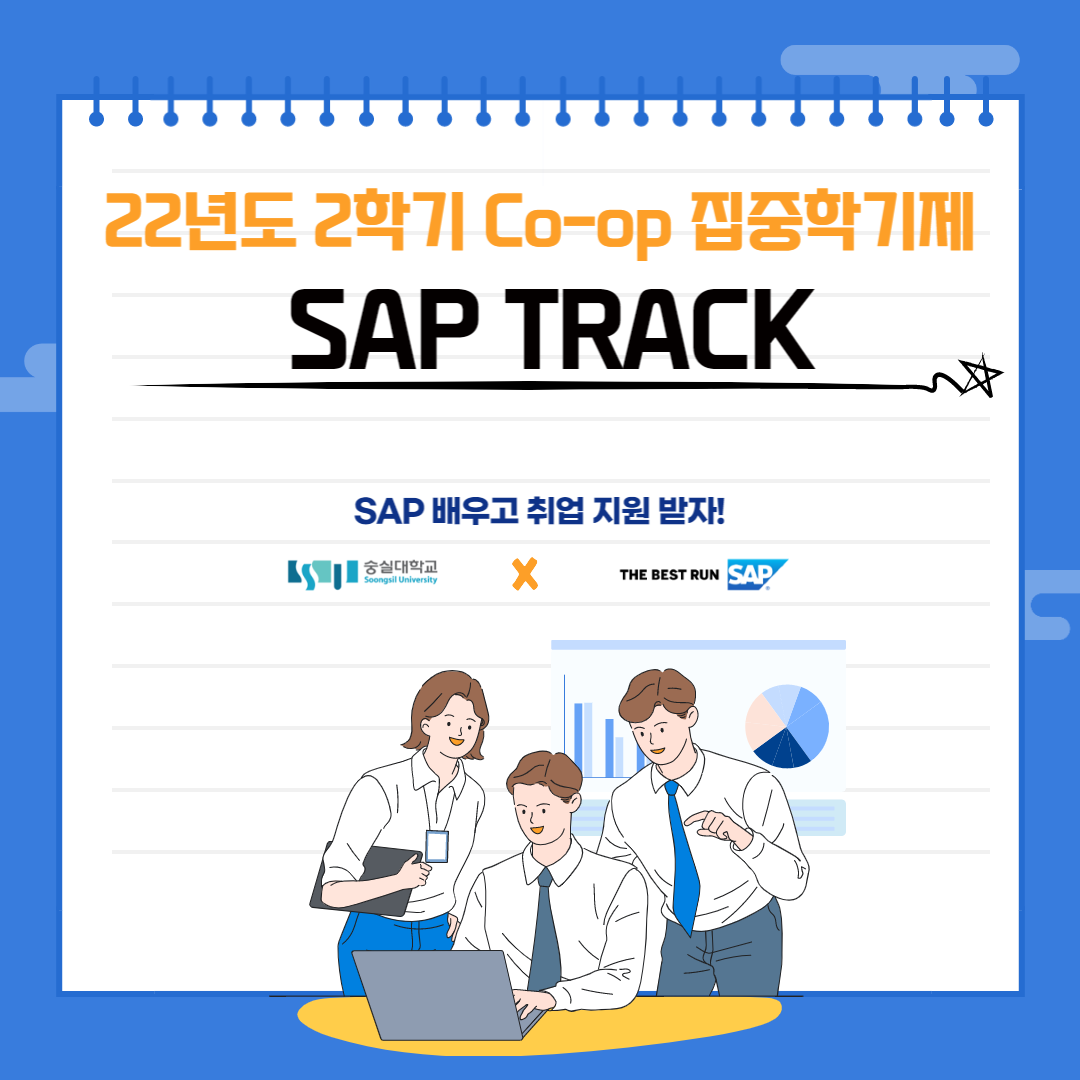 22년도 2학기 Co-op 집중학기제

SAP TRACK

SAP 배우고 취업 지원 받자!

숭실대학교
Soongsil University

X

THE BEST RUN SAP